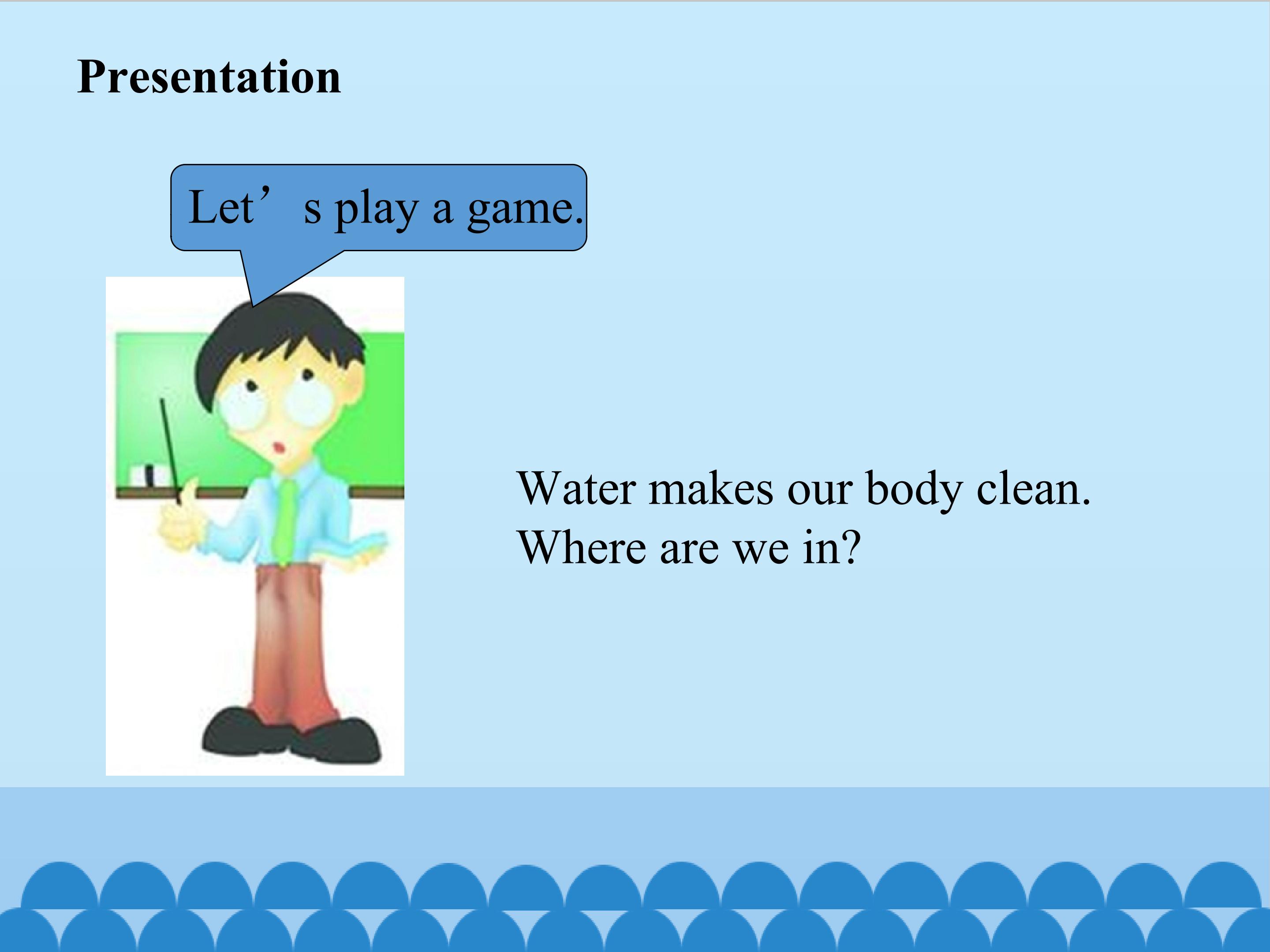 Presentation

Let's play a game.

Water makes our body clean.
Where are we in?